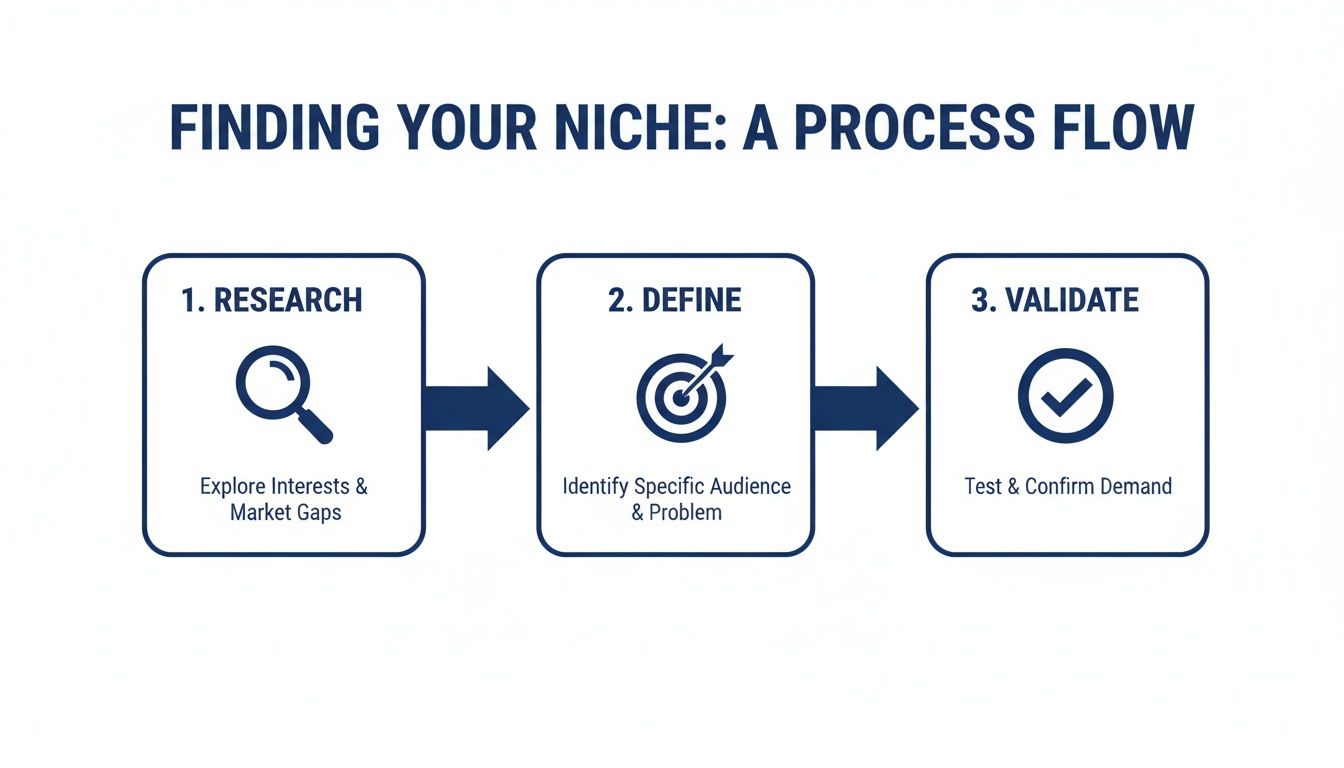 FINDING YOUR NICHE: A PROCESS FLOW

1. RESEARCH

Explore Interests & Market Gaps

2. DEFINE

Identify Specific Audience & Problem

3. VALIDATE

Test & Confirm Demand